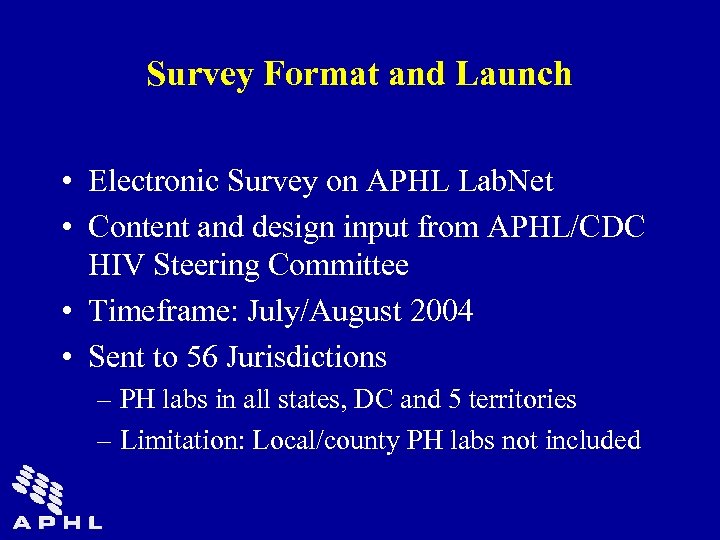 Survey Format and Launch

• Electronic Survey on APHL LabNet
• Content and design input from APHL/CDC HIV Steering Committee
• Timeframe: July/August 2004
• Sent to 56 Jurisdictions
– PH labs in all states, DC and 5 territories
– Limitation: Local/county PH labs not included

APHL